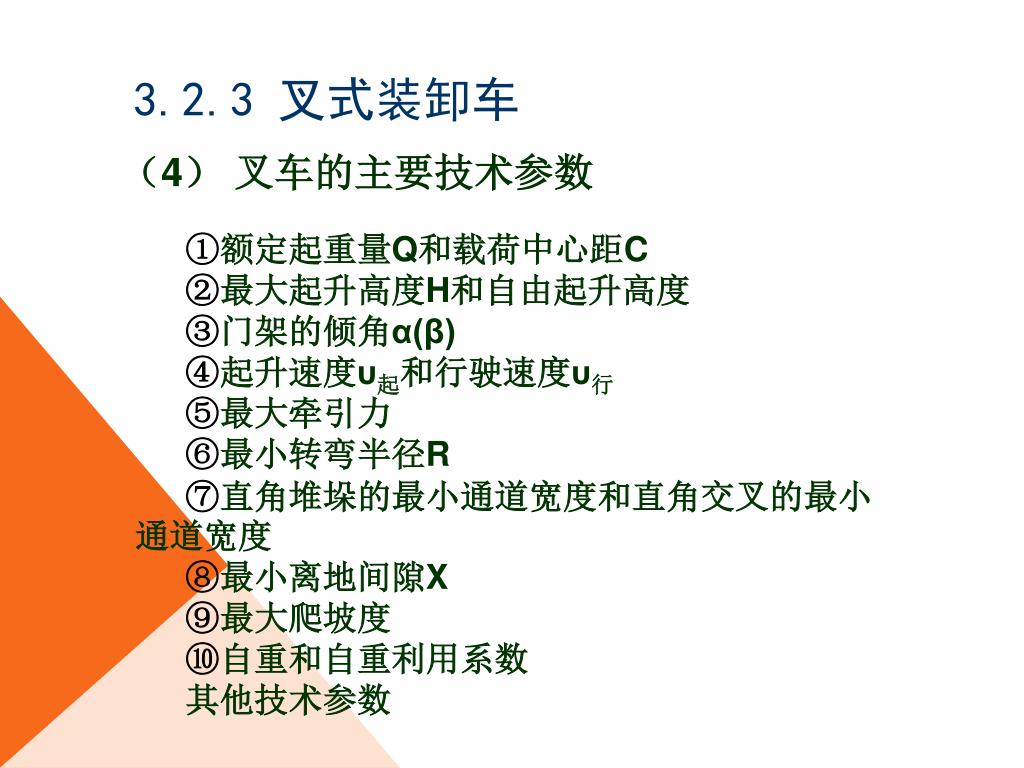 3.2.3 叉式装卸车

（4） 叉车的主要技术参数

①额定起重量Q和载荷中心距C
②最大起升高度H和自由起升高度
③门架的倾角α(β)
④起升速度$υ_{起}$和行驶速度$υ_{行}$
⑤最大牵引力
⑥最小转弯半径R
⑦直角堆垛的最小通道宽度和直角交叉的最小通道宽度
⑧最小离地间隙X
⑨最大爬坡度
⑩自重和自重利用系数
其他技术参数